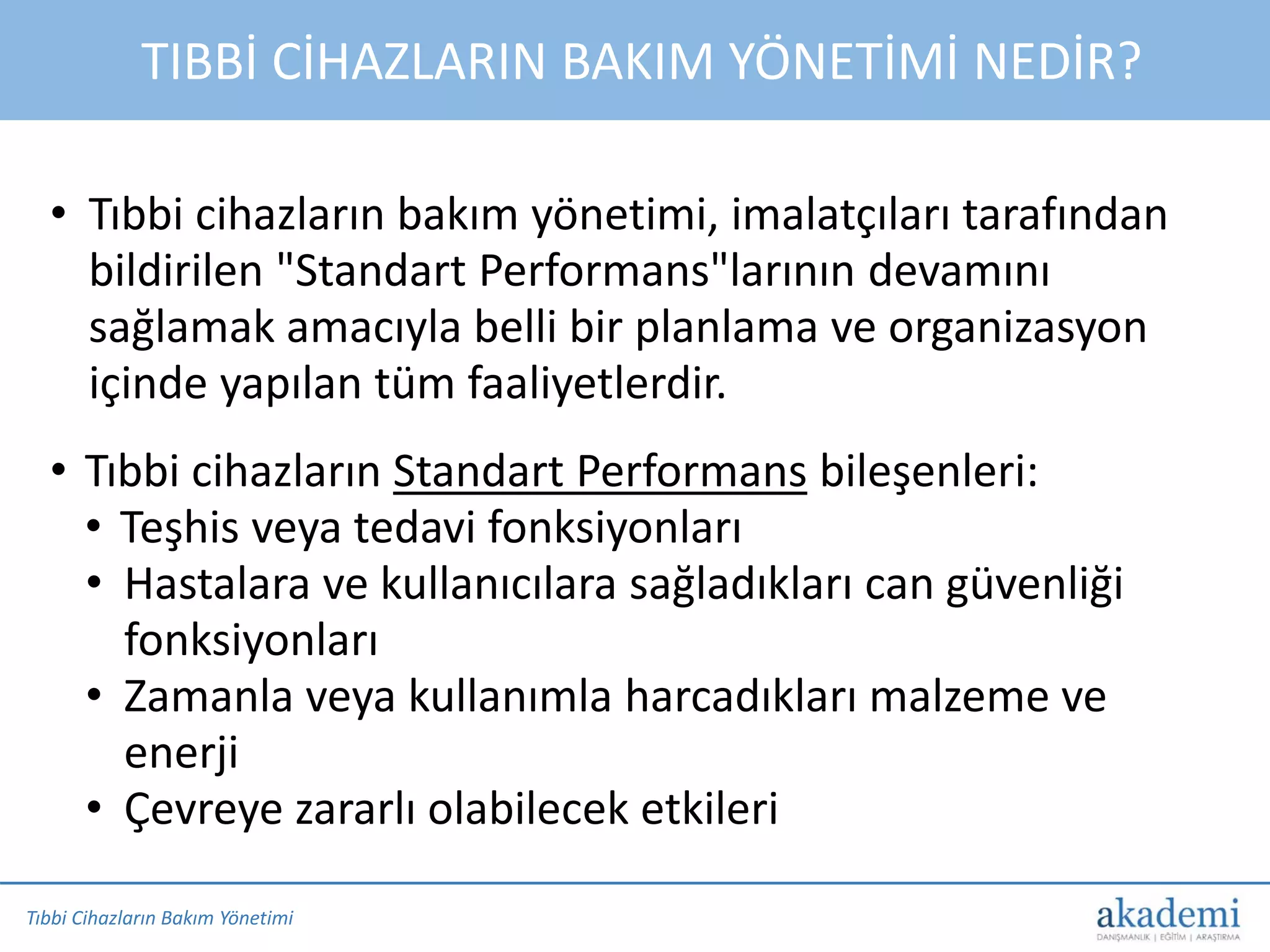 TIBBİ CİHAZLARIN BAKIM YÖNETİMİ NEDİR?

• Tıbbi cihazların bakım yönetimi, imalatçıları tarafından bildirilen "Standart Performans"larının devamını sağlamak amacıyla belli bir planlama ve organizasyon içinde yapılan tüm faaliyetlerdir.

• Tıbbi cihazların Standart Performans bileşenleri:
  • Teşhis veya tedavi fonksiyonları
  • Hastalara ve kullanıcılara sağladıkları can güvenliği fonksiyonları
  • Zamanla veya kullanımla harcadıkları malzeme ve enerji
  • Çevreye zararlı olabilecek etkileri

Tıbbi Cihazların Bakım Yönetimi

akademi
DANIŞMANLIK | EĞİTİM | ARAŞTIRMA